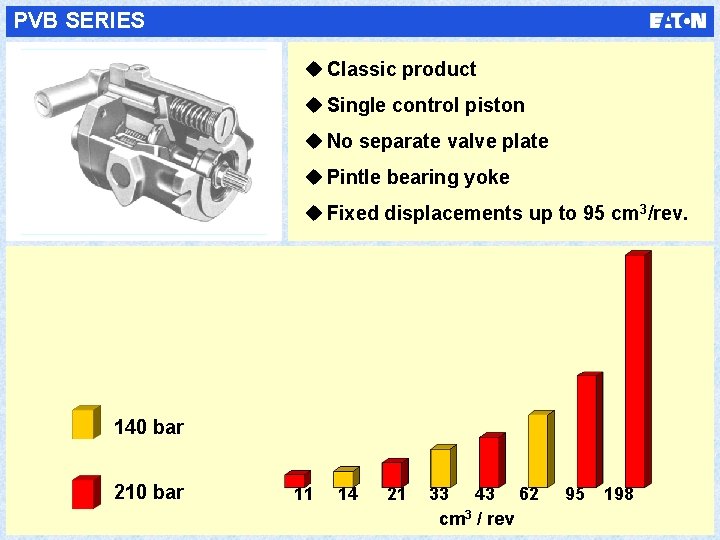 PVB SERIES

EATON

◆ Classic product

◆ Single control piston

◆ No separate valve plate

◆ Pintle bearing yoke

◆ Fixed displacements up to 95 $cm^3$/rev.

140 bar

210 bar

11 14 21 33 43 62 95 198

$cm^3$ / rev